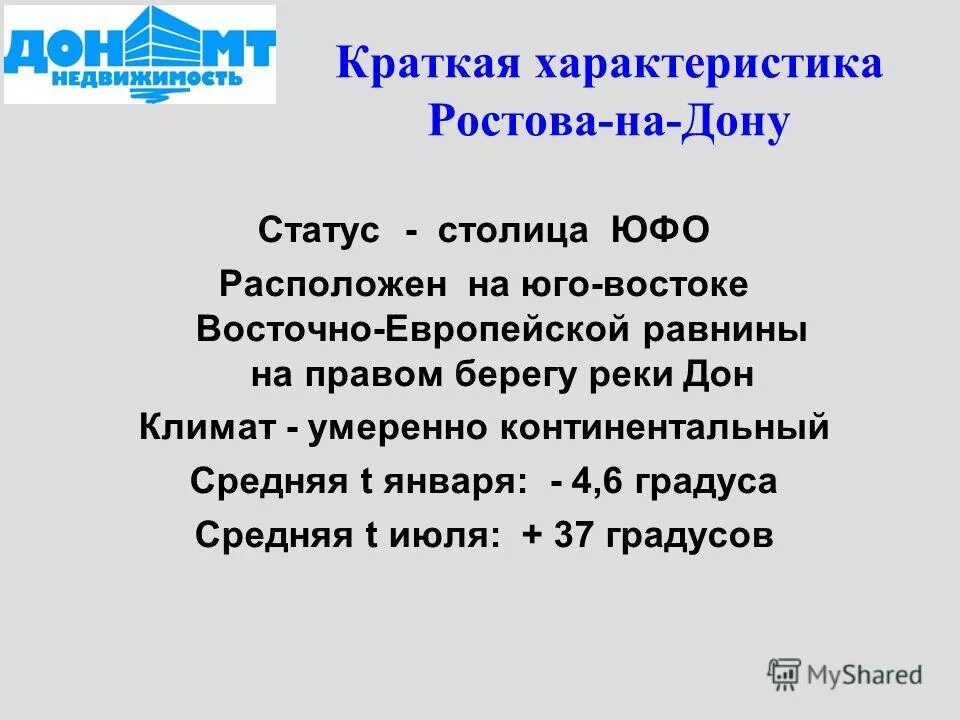 ДОН МТ
НЕДВИЖИМОСТЬ

Краткая характеристика Ростова-на-Дону

Статус - столица ЮФО

Расположен на юго-востоке Восточно-Европейской равнины на правом берегу реки Дон

Климат - умеренно континентальный

Средняя t января: - 4,6 градуса

Средняя t июля: + 37 градусов

MyShared